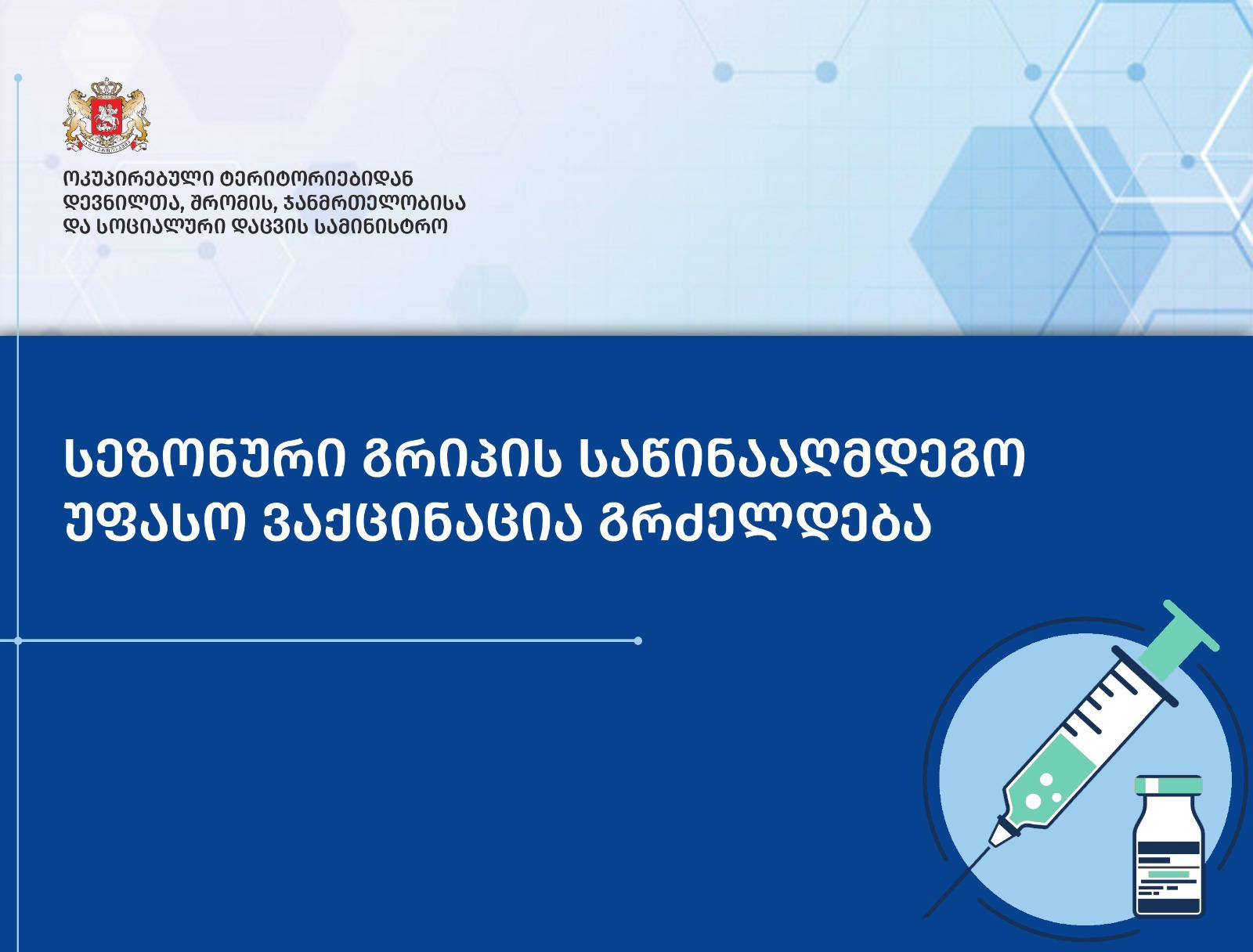 ოკუპირებული ტერიტორიებიდან დევნილთა, შრომის, ჯანმრთელობისა და სოციალური დაცვის სამინისტრო

სეზონური გრიპის საწინააღმდეგო უფასო ვაქცინაცია გრძელდება